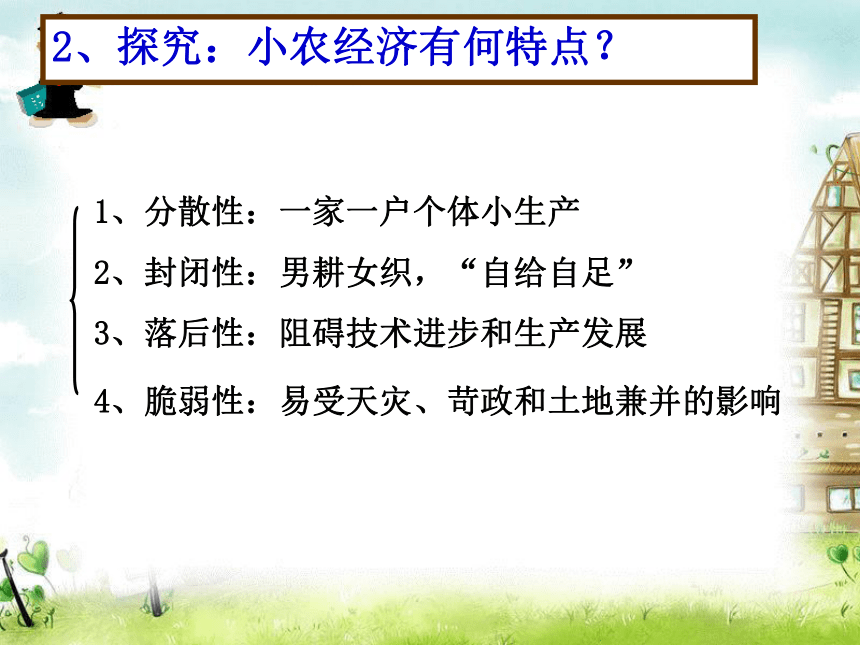 2、探究：小农经济有何特点？

1、分散性：一家一户个体小生产
2、封闭性：男耕女织，“自给自足”
3、落后性：阻碍技术进步和生产发展
4、脆弱性：易受天灾、苛政和土地兼并的影响